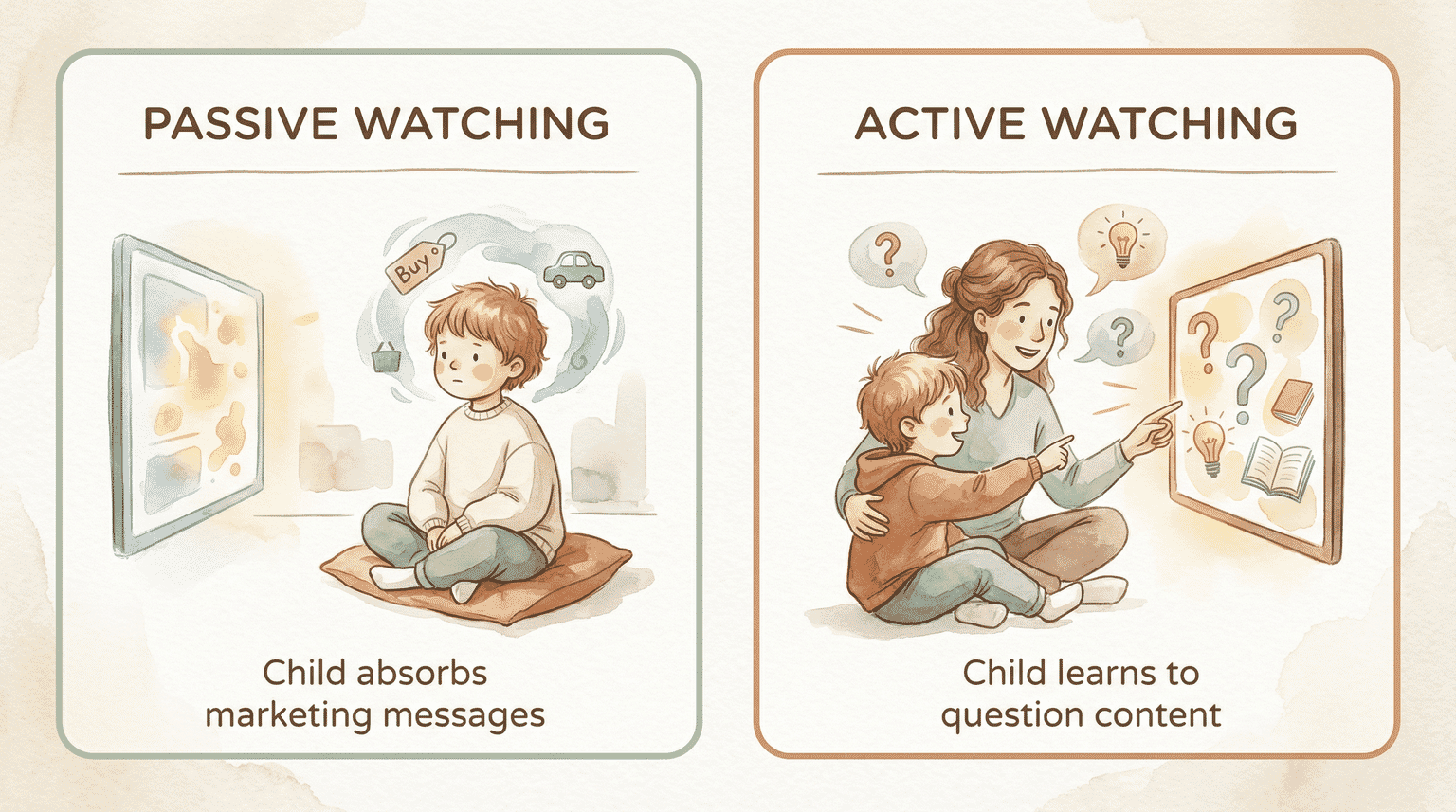 PASSIVE WATCHING

Buy

Child absorbs marketing messages

ACTIVE WATCHING

?

?

?

?

?

Child learns to question content